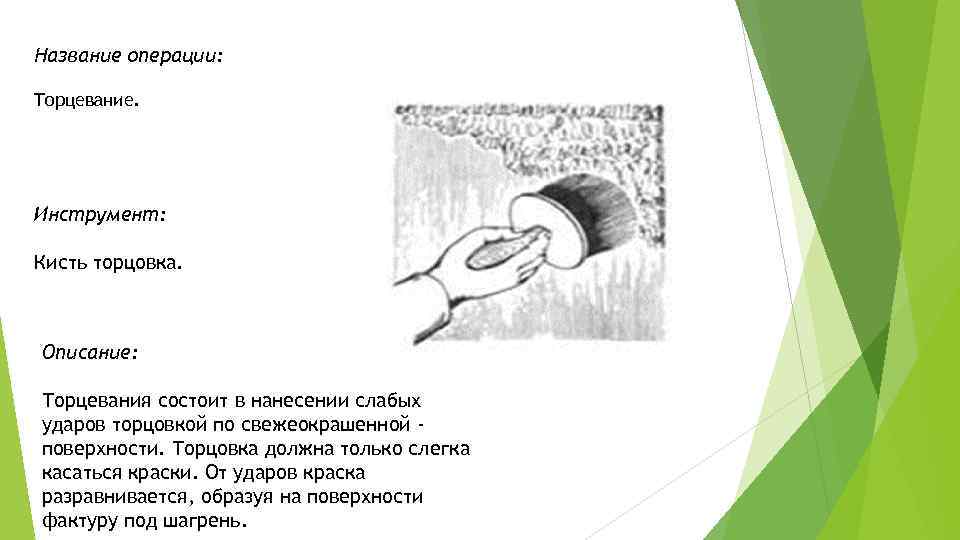 Название операции:

Торцевание.

Инструмент:

Кисть торцовка.

Описание:

Торцевания состоит в нанесении слабых ударов торцовкой по свежеокрашенной - поверхности. Торцовка должна только слегка касаться краски. От ударов краска разравнивается, образуя на поверхности фактуру под шагрень.